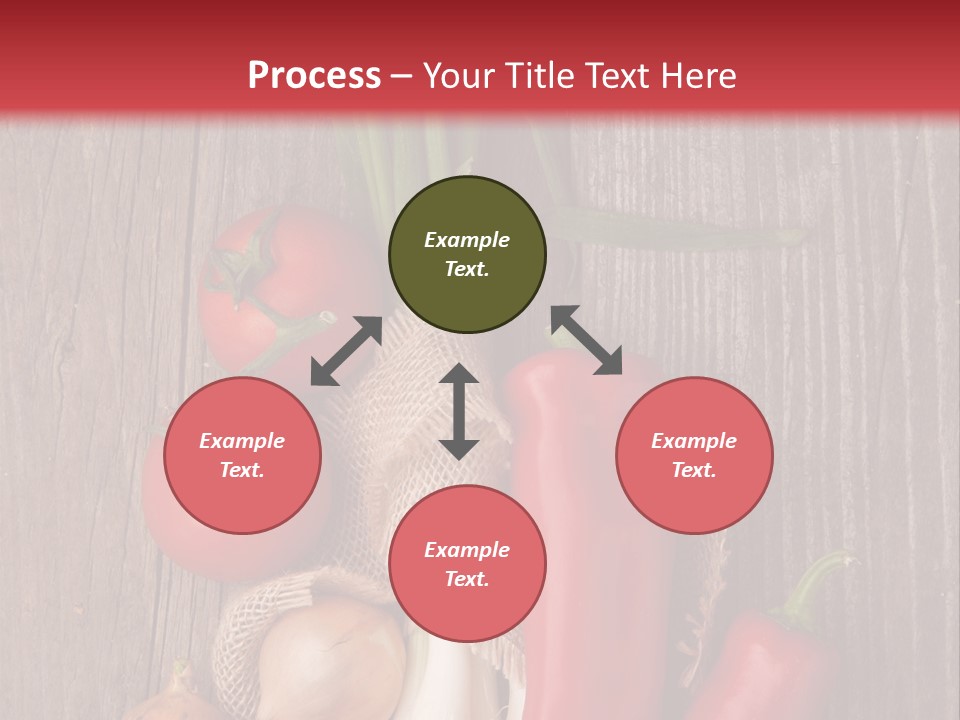 Process – Your Title Text Here

Example Text.

Example Text.

Example Text.

Example Text.